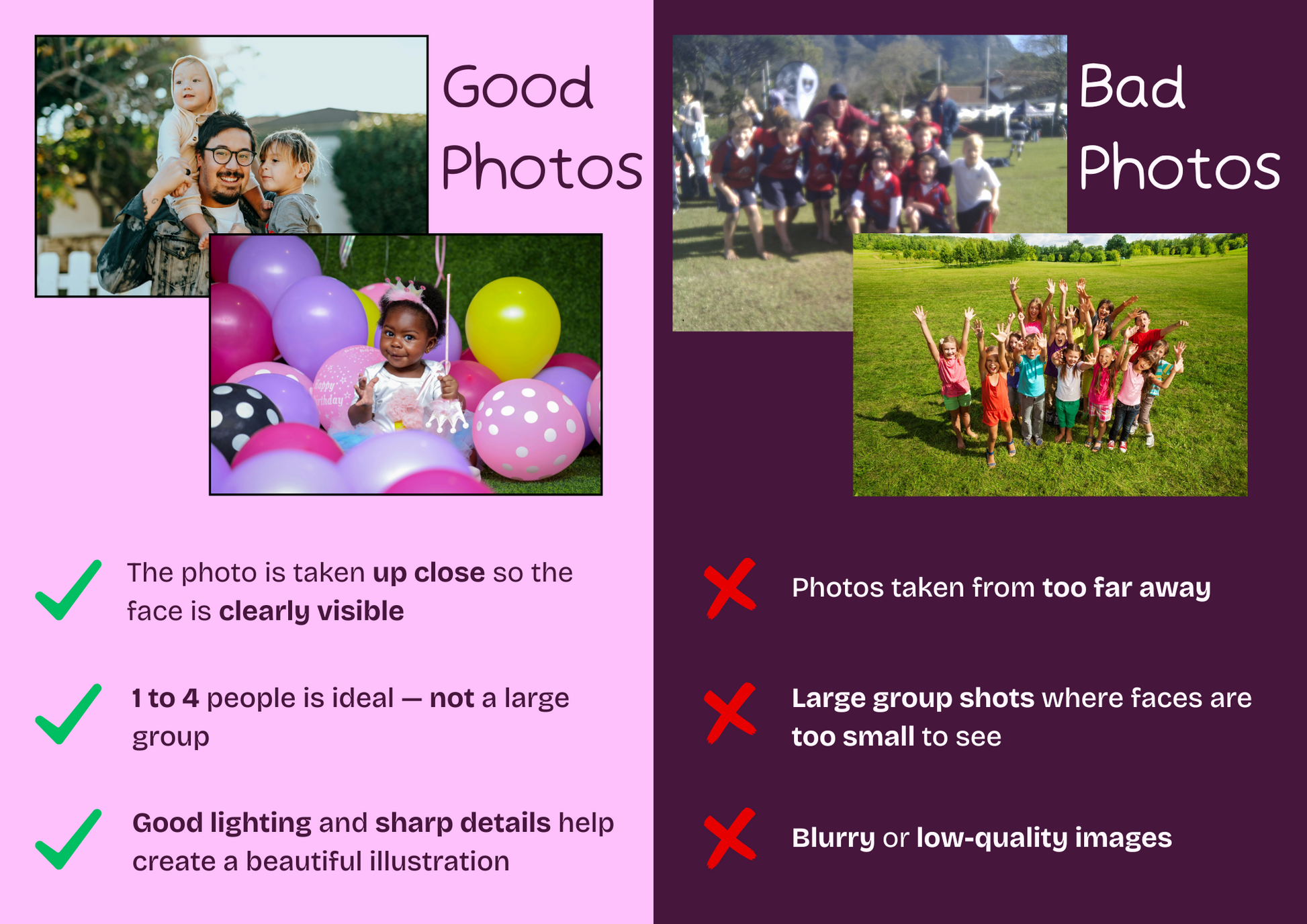 Good Photos

Happy Birthday

The photo is taken up close so the face is clearly visible

1 to 4 people is ideal — not a large group

Good lighting and sharp details help create a beautiful illustration

Bad Photos

Photos taken from too far away

Large group shots where faces are too small to see

Blurry or low-quality images